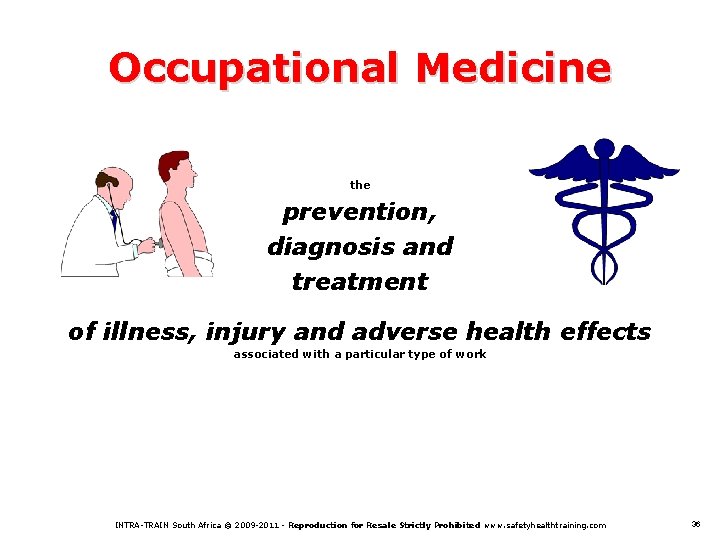 Occupational Medicine

the

prevention, diagnosis and treatment

of illness, injury and adverse health effects

associated with a particular type of work

INTRA-TRAIN South Africa © 2009-2011 - Reproduction for Resale Strictly Prohibited www.safetyhealthtraining.com

36